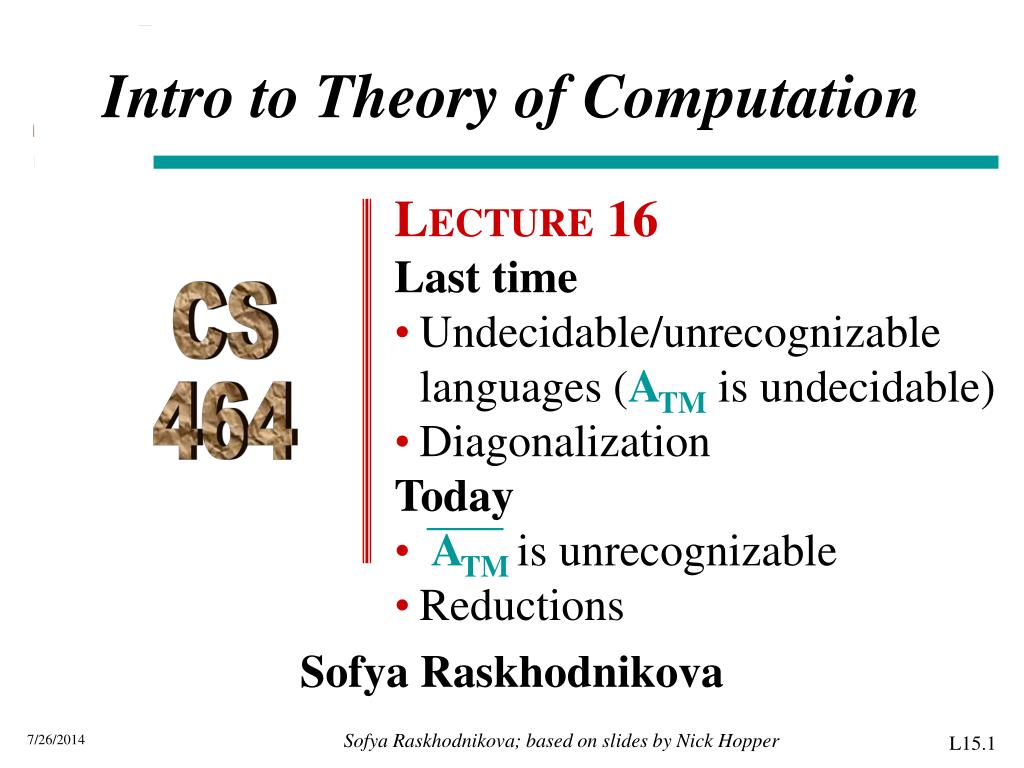 Intro to Theory of Computation

CS 464

LECTURE 16

Last time

• Undecidable/unrecognizable languages ($A_{TM}$ is undecidable)

• Diagonalization

Today

• $\overline{A_{TM}}$ is unrecognizable

• Reductions

Sofya Raskhodnikova

7/26/2014

Sofya Raskhodnikova; based on slides by Nick Hopper

L15.1